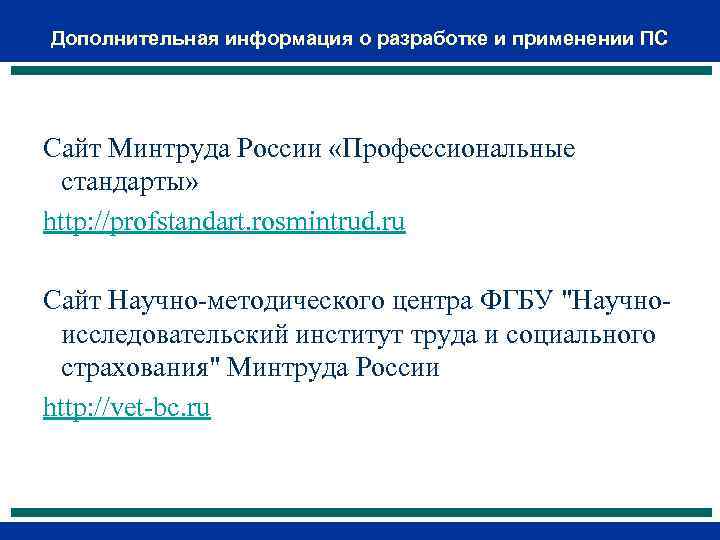 Дополнительная информация о разработке и применении ПС

Сайт Минтруда России «Профессиональные стандарты»

http://profstandart.rosmintrud.ru

Сайт Научно-методического центра ФГБУ "Научно-исследовательский институт труда и социального страхования" Минтруда России

http://vet-bc.ru